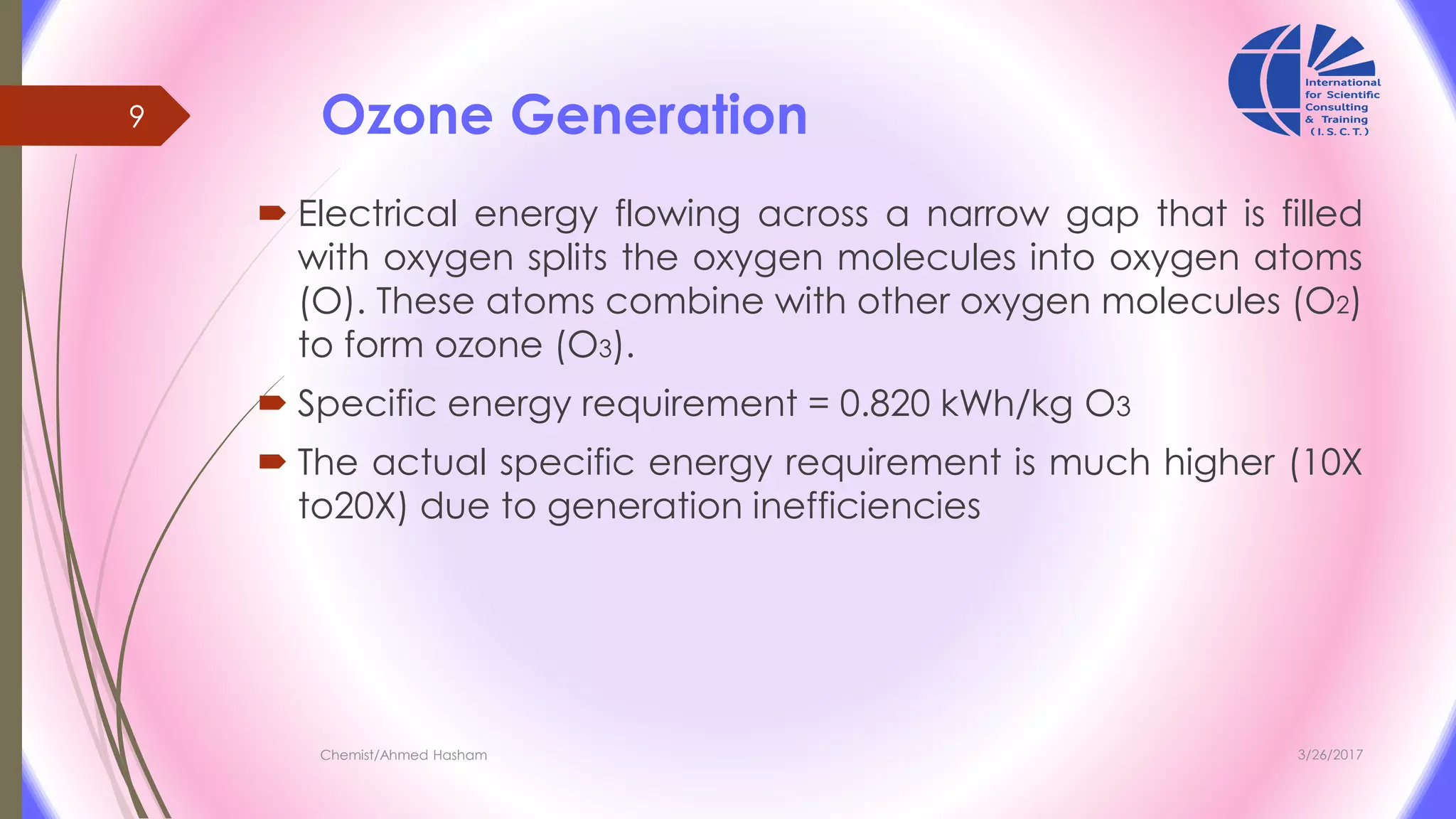 9

Ozone Generation

International for Scientific Consulting & Training (I. S. C. T.)

Electrical energy flowing across a narrow gap that is filled with oxygen splits the oxygen molecules into oxygen atoms (O). These atoms combine with other oxygen molecules ($O_2$) to form ozone ($O_3$).

Specific energy requirement = 0.820 kWh/kg $O_3$

The actual specific energy requirement is much higher (10X to20X) due to generation inefficiencies

Chemist/Ahmed Hasham

3/26/2017